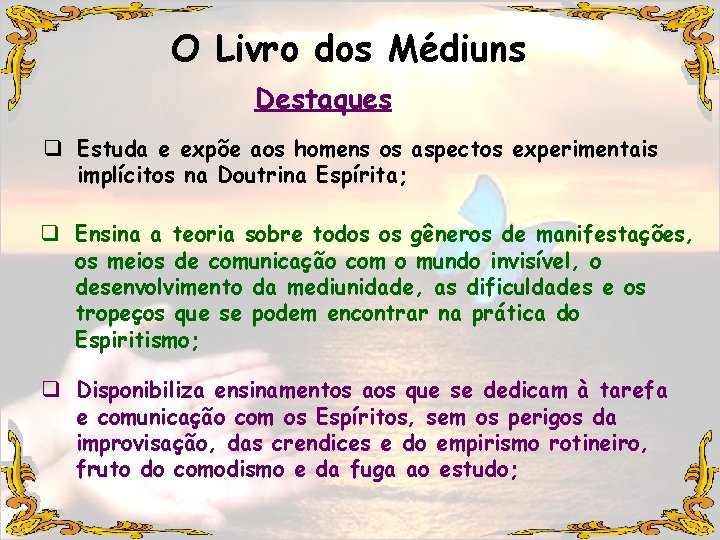 O Livro dos Médiuns

Destaques

❑ Estuda e expõe aos homens os aspectos experimentais implícitos na Doutrina Espírita;

❑ Ensina a teoria sobre todos os gêneros de manifestações, os meios de comunicação com o mundo invisível, o desenvolvimento da mediunidade, as dificuldades e os tropeços que se podem encontrar na prática do Espiritismo;

❑ Disponibiliza ensinamentos aos que se dedicam à tarefa e comunicação com os Espíritos, sem os perigos da improvisação, das crendices e do empirismo rotineiro, fruto do comodismo e da fuga ao estudo;